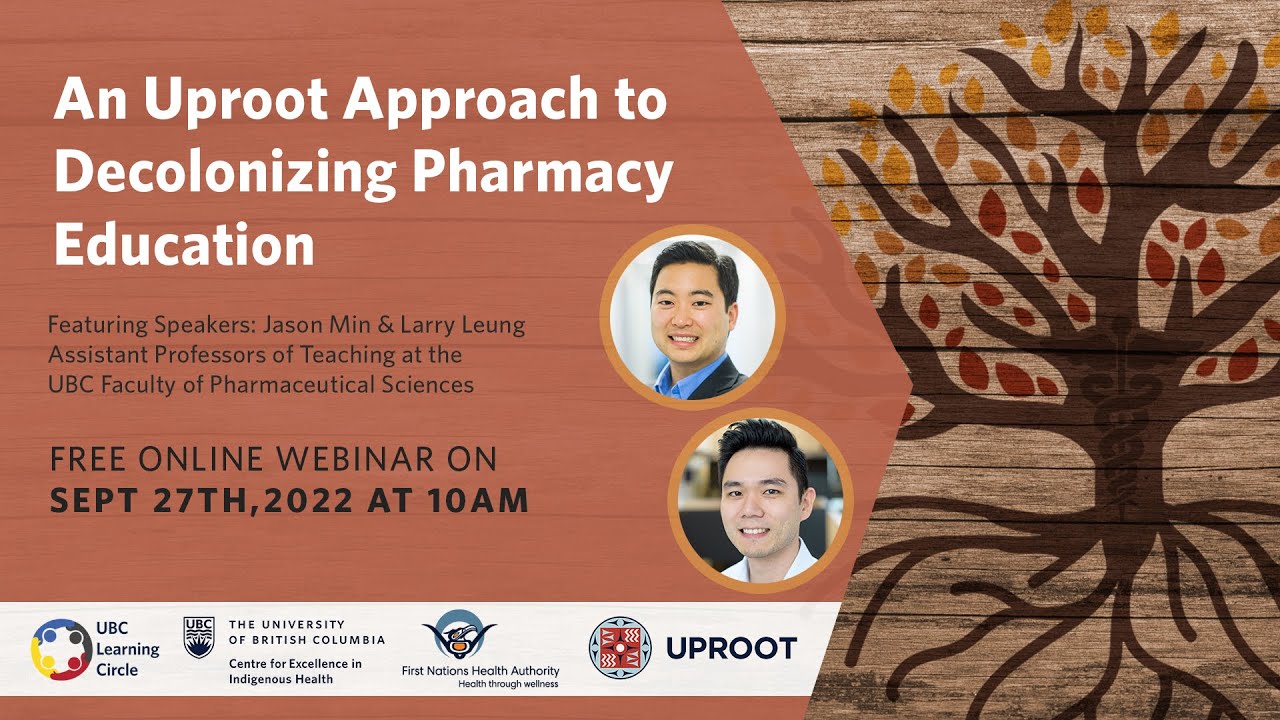 An Uproot Approach to Decolonizing Pharmacy Education

Featuring Speakers: Jason Min & Larry Leung
Assistant Professors of Teaching at the
UBC Faculty of Pharmaceutical Sciences

FREE ONLINE WEBINAR ON
SEPT 27TH,2022 AT 10AM

UBC Learning Circle

UBC THE UNIVERSITY OF BRITISH COLUMBIA
Centre for Excellence in Indigenous Health

First Nations Health Authority
Health through wellness

UPROOT